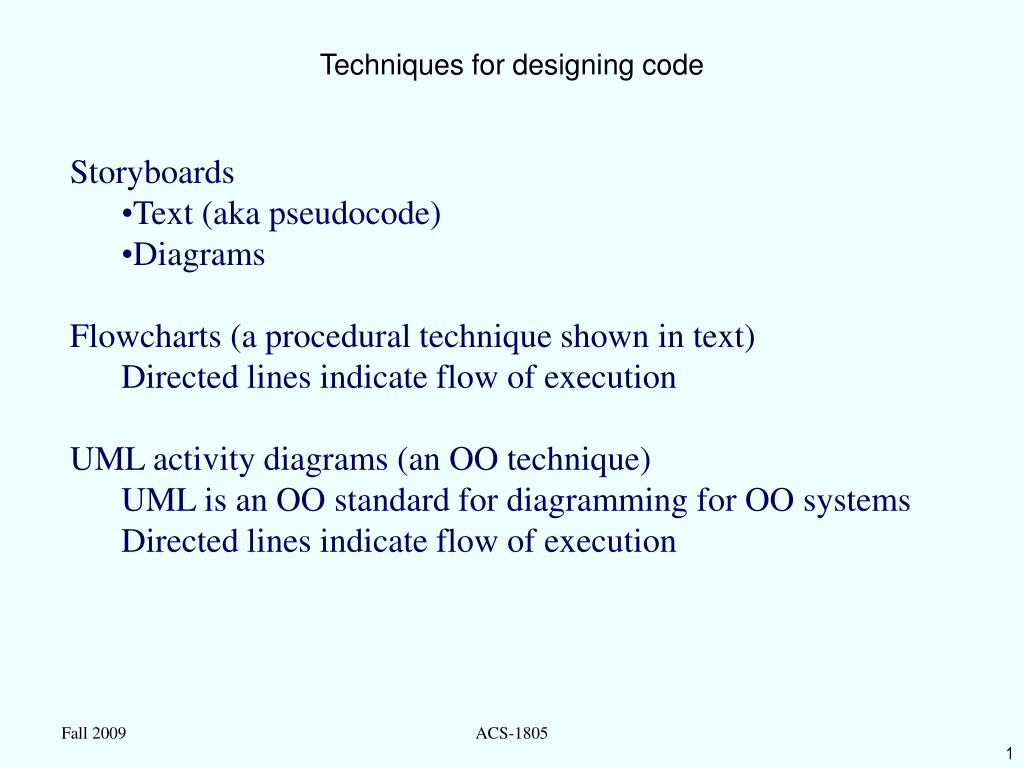 Techniques for designing code

Storyboards
•Text (aka pseudocode)
•Diagrams

Flowcharts (a procedural technique shown in text)
Directed lines indicate flow of execution

UML activity diagrams (an OO technique)
UML is an OO standard for diagramming for OO systems
Directed lines indicate flow of execution

Fall 2009

ACS-1805

1